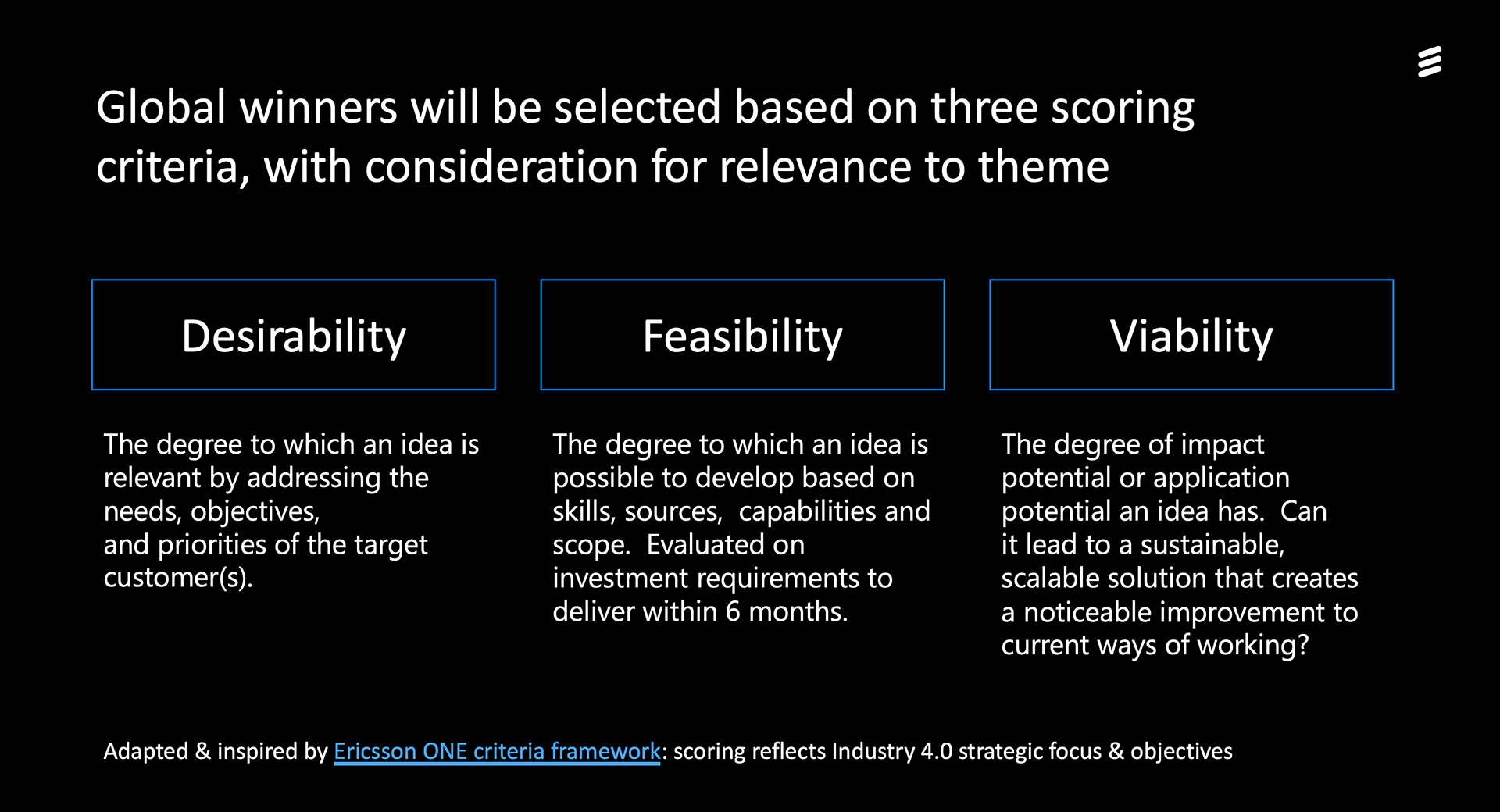 Global winners will be selected based on three scoring criteria, with consideration for relevance to theme

Desirability

The degree to which an idea is relevant by addressing the needs, objectives, and priorities of the target customer(s).

Feasibility

The degree to which an idea is possible to develop based on skills, sources, capabilities and scope. Evaluated on investment requirements to deliver within 6 months.

Viability

The degree of impact potential or application potential an idea has. Can it lead to a sustainable, scalable solution that creates a noticeable improvement to current ways of working?

Adapted & inspired by Ericsson ONE criteria framework: scoring reflects Industry 4.0 strategic focus & objectives